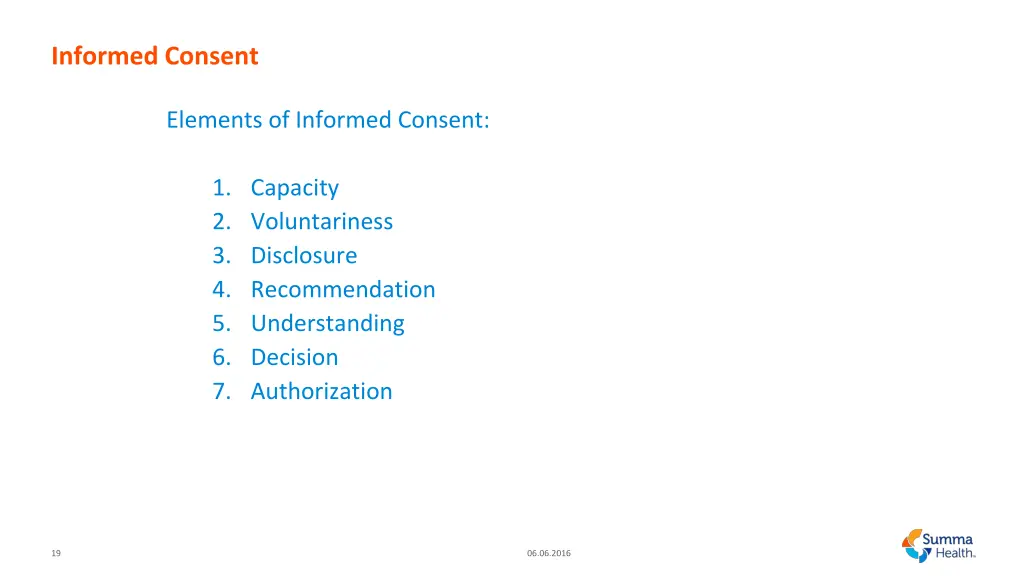 Informed Consent

Elements of Informed Consent:

1. Capacity
2. Voluntariness
3. Disclosure
4. Recommendation
5. Understanding
6. Decision
7. Authorization

19

06.06.2016

Summa Health.